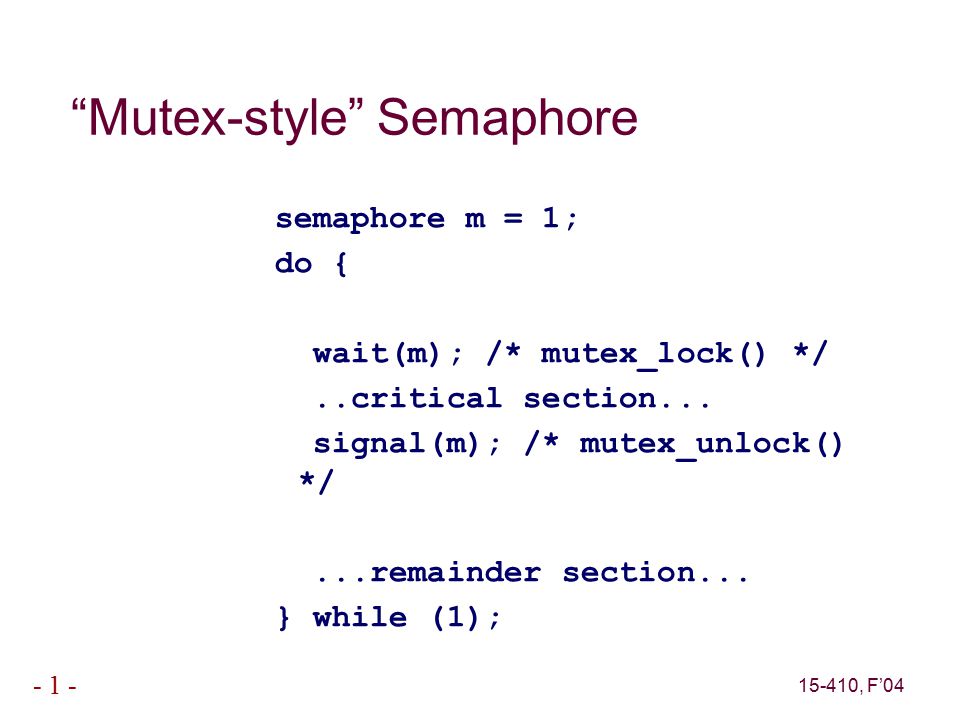 “Mutex-style” Semaphore

semaphore m = 1;
do {

wait(m); /* mutex_lock() */
..critical section...
signal(m); /* mutex_unlock()
*/

...remainder section...
} while (1);

- 1 -

15-410, F’04